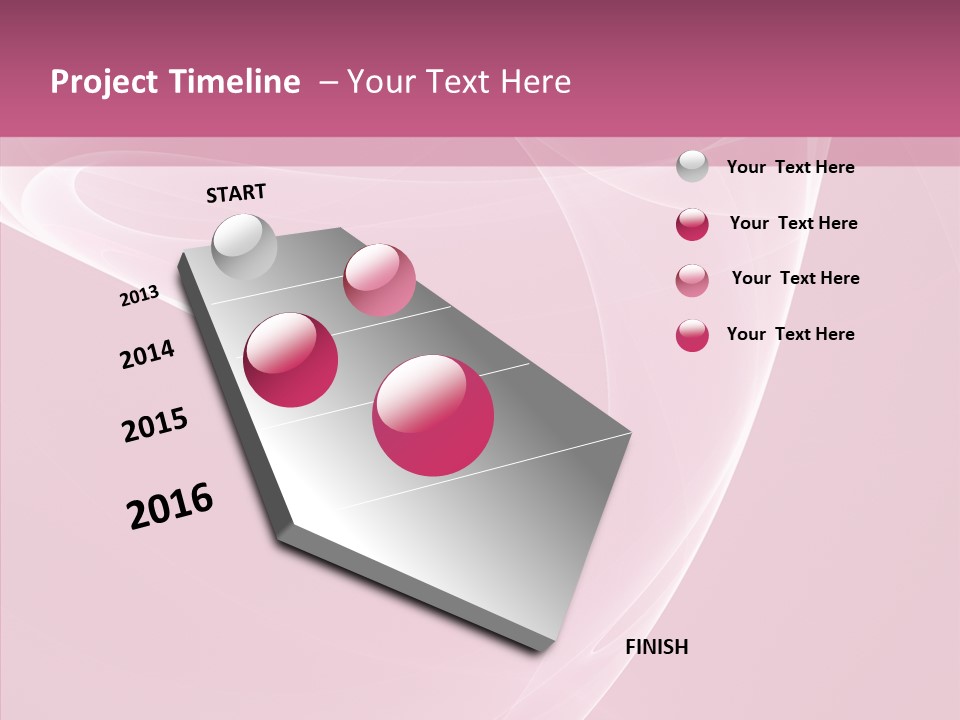 Project Timeline – Your Text Here

START

2013

2014

2015

2016

FINISH

Your Text Here

Your Text Here

Your Text Here

Your Text Here